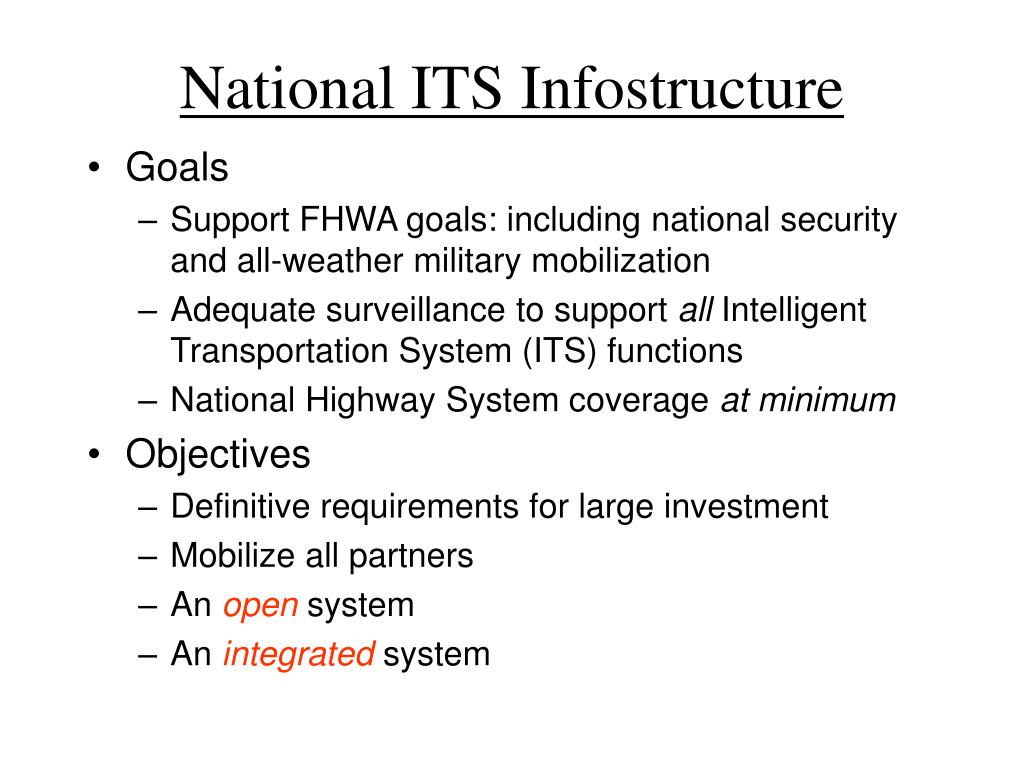 National ITS Infostructure

• Goals
– Support FHWA goals: including national security and all-weather military mobilization
– Adequate surveillance to support all Intelligent Transportation System (ITS) functions
– National Highway System coverage at minimum

• Objectives
– Definitive requirements for large investment
– Mobilize all partners
– An open system
– An integrated system